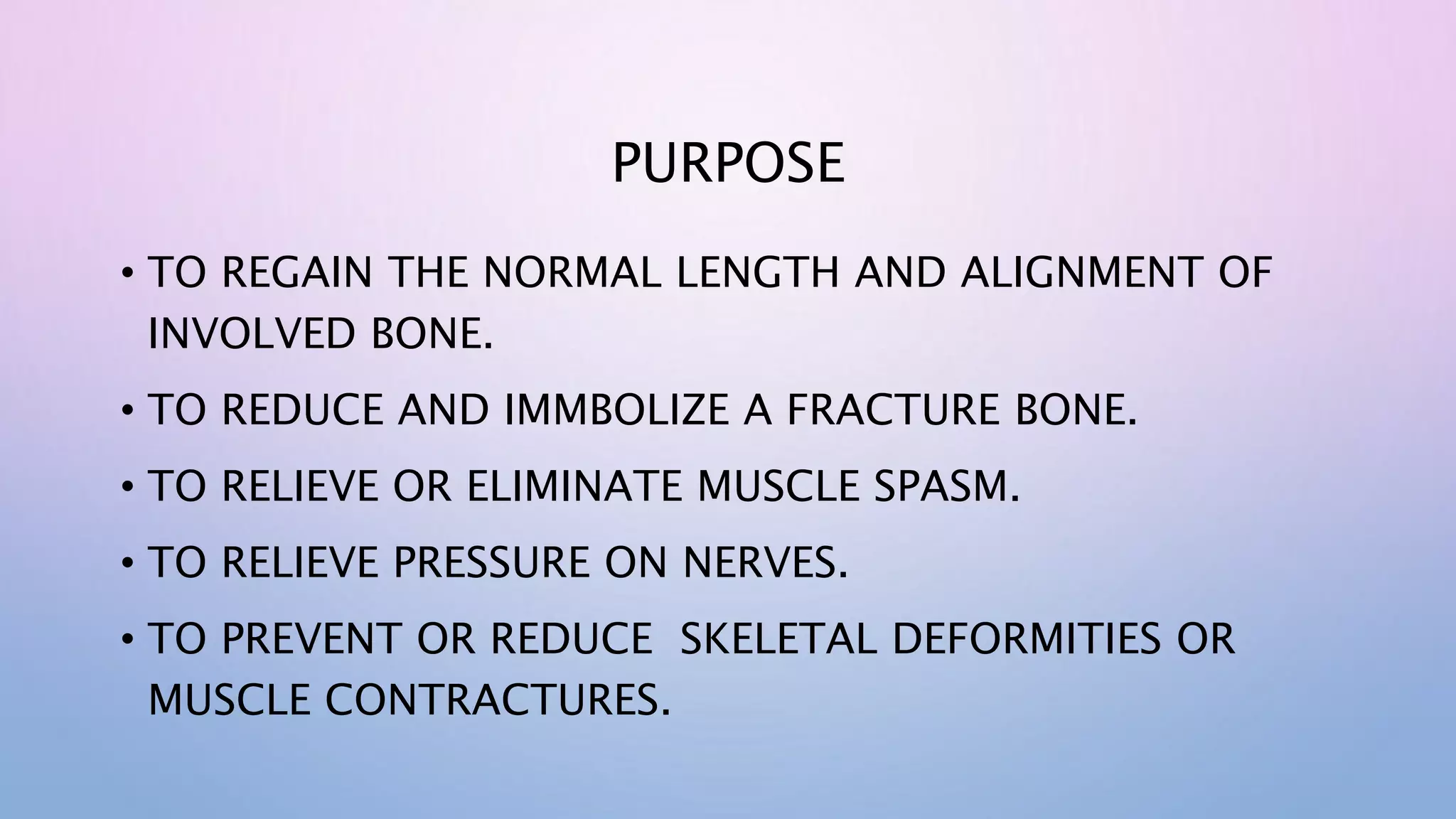 PURPOSE

• TO REGAIN THE NORMAL LENGTH AND ALIGNMENT OF INVOLVED BONE.

• TO REDUCE AND IMMBOLIZE A FRACTURE BONE.

• TO RELIEVE OR ELIMINATE MUSCLE SPASM.

• TO RELIEVE PRESSURE ON NERVES.

• TO PREVENT OR REDUCE SKELETAL DEFORMITIES OR MUSCLE CONTRACTURES.